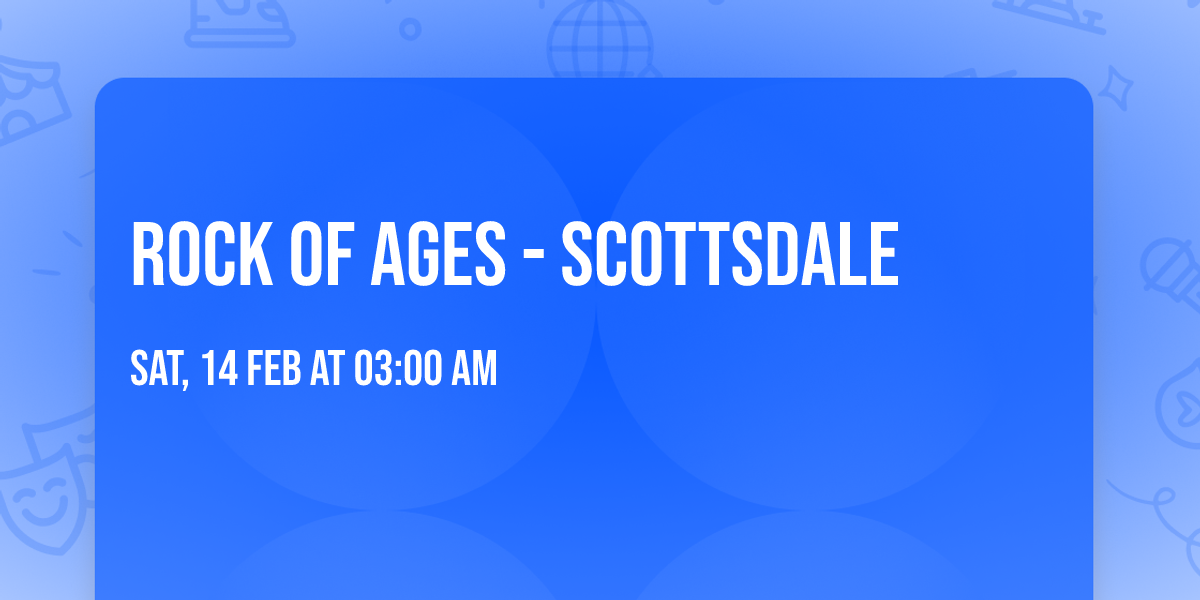 ROCK OF AGES - SCOTTSDALE

SAT, 14 FEB AT 03:00 AM